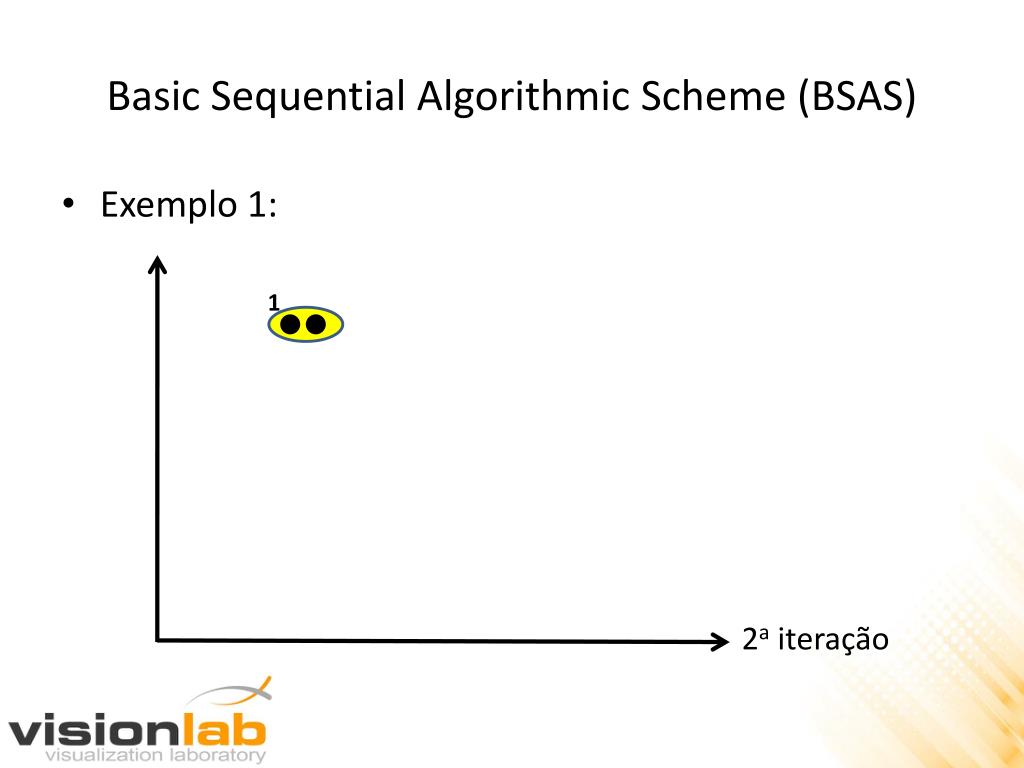 Basic Sequential Algorithmic Scheme (BSAS)

• Exemplo 1:

1

2ª iteração

visionlab
visualization laboratory